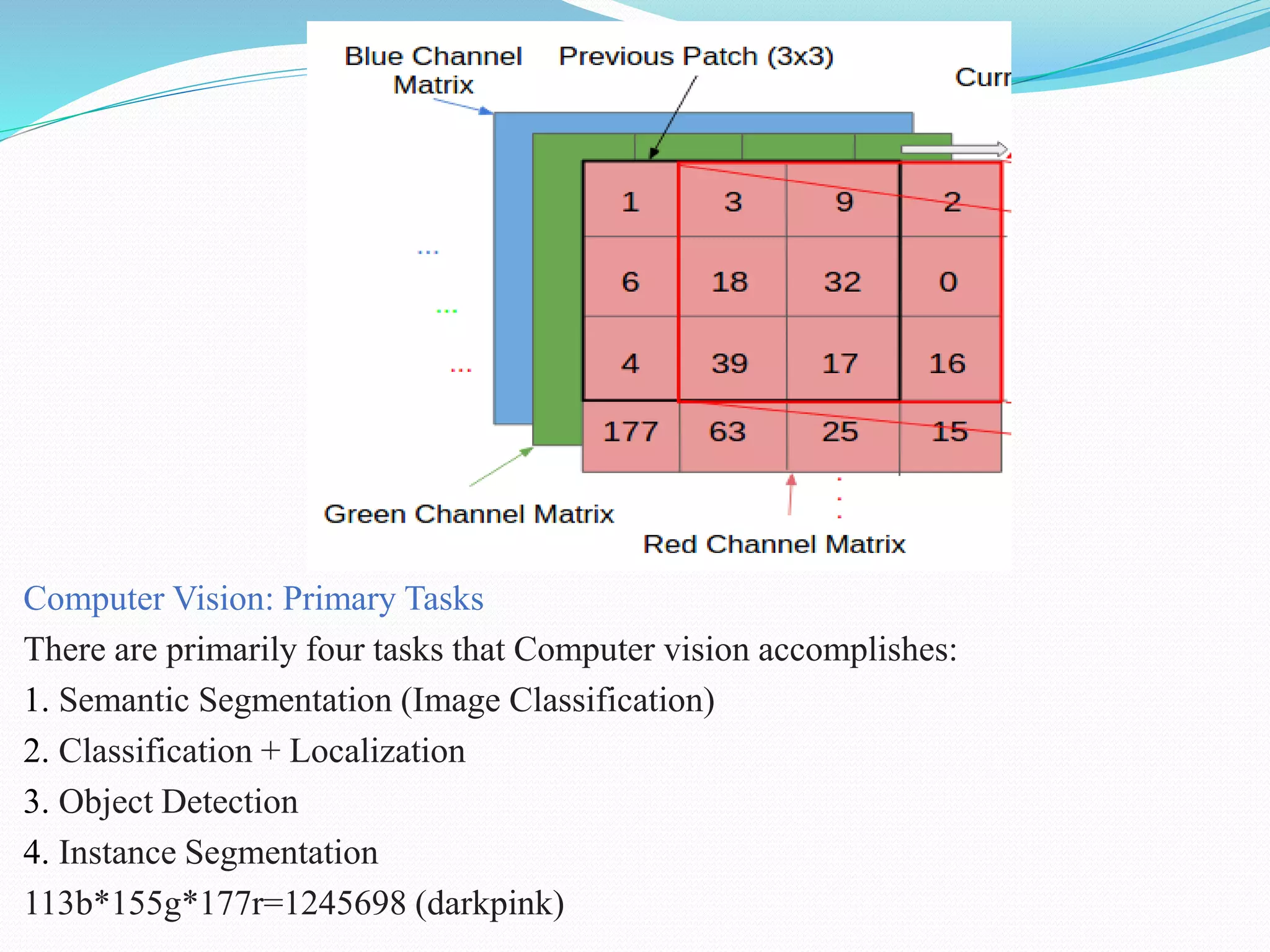 Blue Channel Matrix

Previous Patch (3x3)

Curr

| 1 | 3 | 9 | 2 |
|---|---|---|---|
| 6 | 18 | 32 | 0 |
| 4 | 39 | 17 | 16 |
| 177 | 63 | 25 | 15 |

...
...
...

Green Channel Matrix

Red Channel Matrix

Computer Vision: Primary Tasks

There are primarily four tasks that Computer vision accomplishes:

1. Semantic Segmentation (Image Classification)

2. Classification + Localization

3. Object Detection

4. Instance Segmentation

113b*155g*177r=1245698 (darkpink)